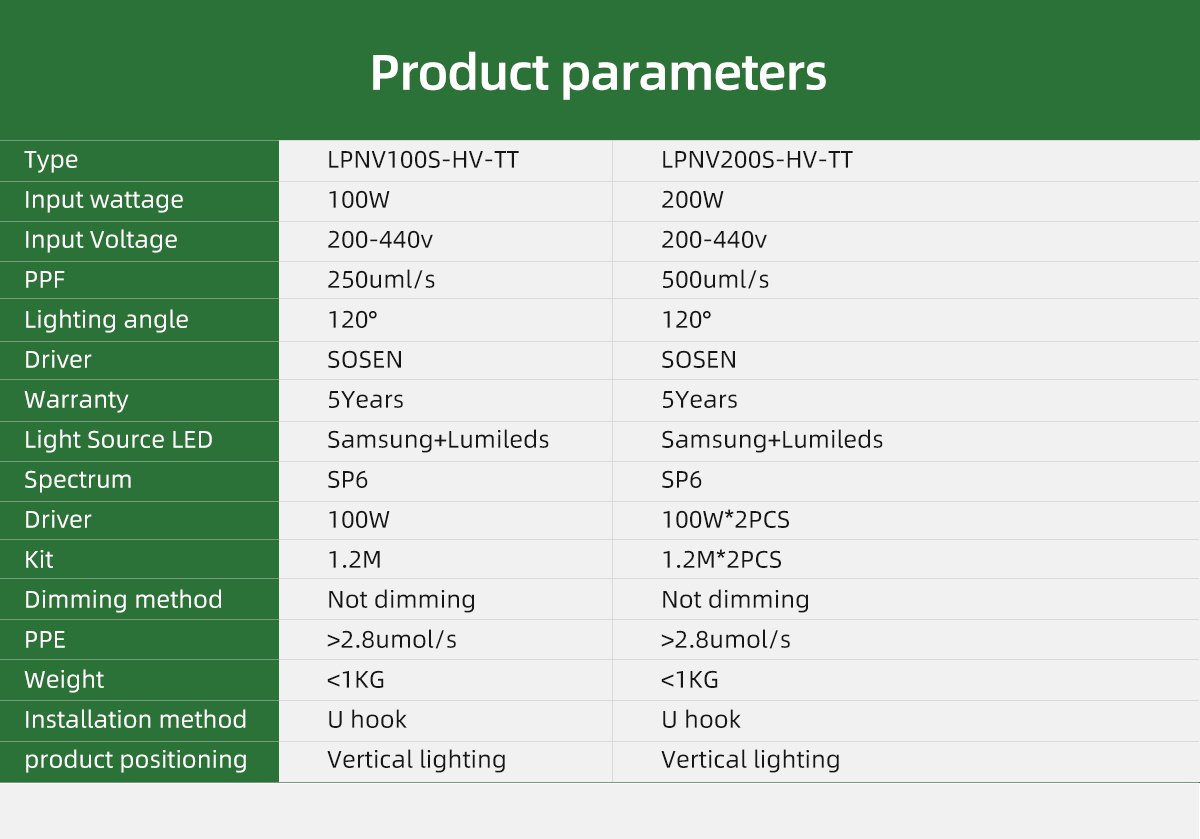 Product parameters

| Type | LPNV100S-HV-TT | LPNV200S-HV-TT |
|---|---|---|
| Input wattage | 100W | 200W |
| Input Voltage | 200-440v | 200-440v |
| PPF | 250uml/s | 500uml/s |
| Lighting angle | 120° | 120° |
| Driver | SOSEN | SOSEN |
| Warranty | 5Years | 5Years |
| Light Source LED | Samsung+Lumileds | Samsung+Lumileds |
| Spectrum | SP6 | SP6 |
| Driver | 100W | 100W*2PCS |
| Kit | 1.2M | 1.2M*2PCS |
| Dimming method | Not dimming | Not dimming |
| PPE | >2.8umol/s | >2.8umol/s |
| Weight | <1KG | <1KG |
| Installation method | U hook | U hook |
| product positioning | Vertical lighting | Vertical lighting |